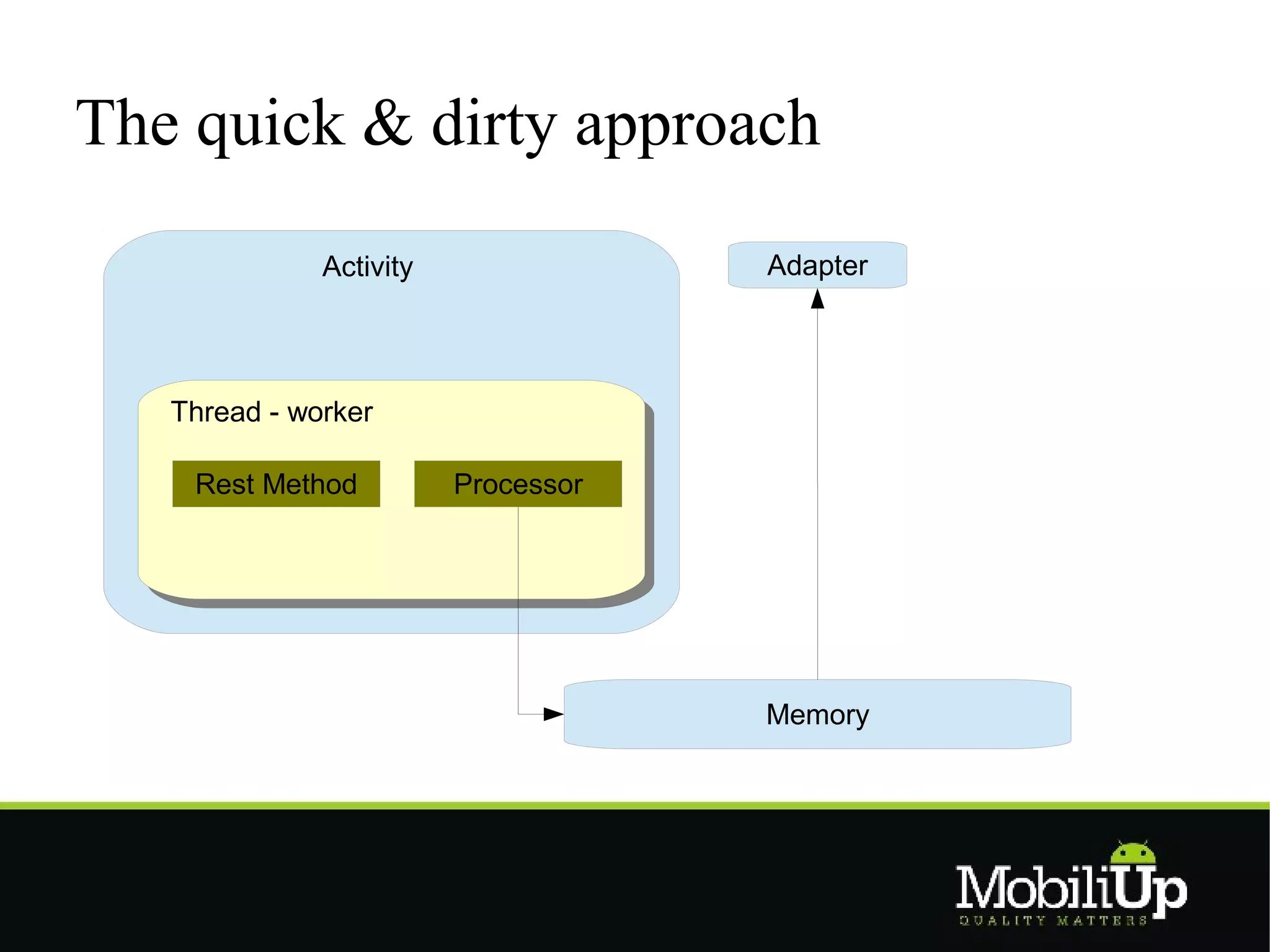 The quick & dirty approach

Activity

Adapter

Thread - worker

Rest Method

Processor

Memory

MobiliUp
QUALITY MATTERS